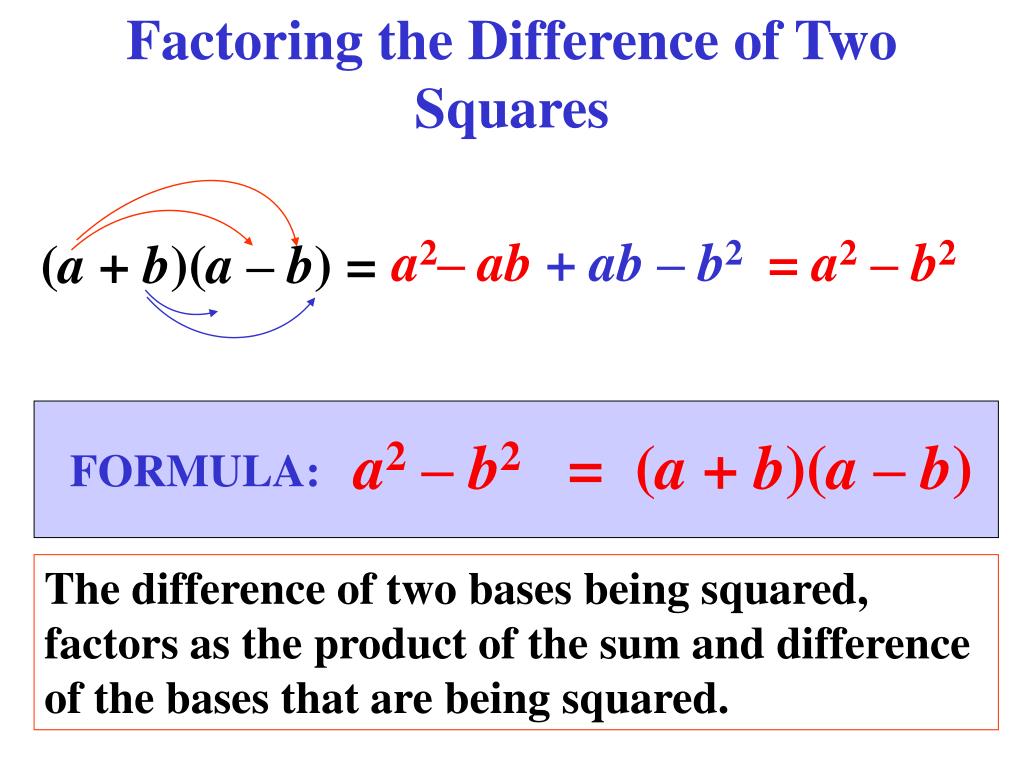 Factoring the Difference of Two Squares

$(a + b)(a - b) = a^2 - ab + ab - b^2 = a^2 - b^2$

FORMULA: $a^2 - b^2 = (a + b)(a - b)$

The difference of two bases being squared, factors as the product of the sum and difference of the bases that are being squared.